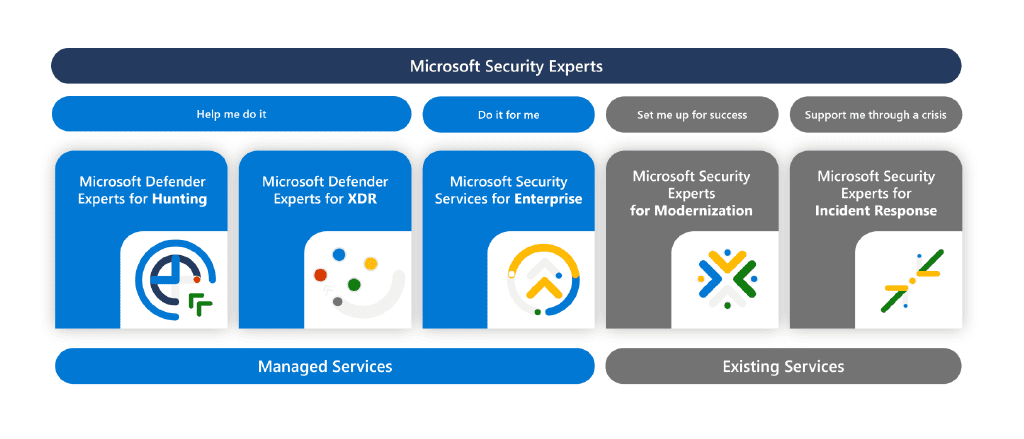 Microsoft Security Experts

Help me do it

Do it for me

Set me up for success

Support me through a crisis

Microsoft Defender Experts for Hunting

Microsoft Defender Experts for XDR

Microsoft Security Services for Enterprise

Microsoft Security Experts for Modernization

Microsoft Security Experts for Incident Response

Managed Services

Existing Services